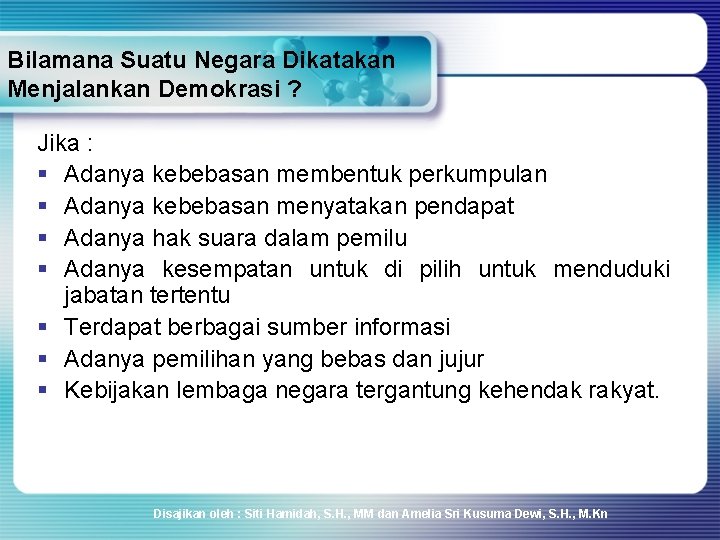 Bilamana Suatu Negara Dikatakan Menjalankan Demokrasi ?

Jika :

- Adanya kebebasan membentuk perkumpulan
- Adanya kebebasan menyatakan pendapat
- Adanya hak suara dalam pemilu
- Adanya kesempatan untuk di pilih untuk menduduki jabatan tertentu
- Terdapat berbagai sumber informasi
- Adanya pemilihan yang bebas dan jujur
- Kebijakan lembaga negara tergantung kehendak rakyat.

Disajikan oleh : Siti Hamidah, S.H., MM dan Amelia Sri Kusuma Dewi, S.H., M.Kn